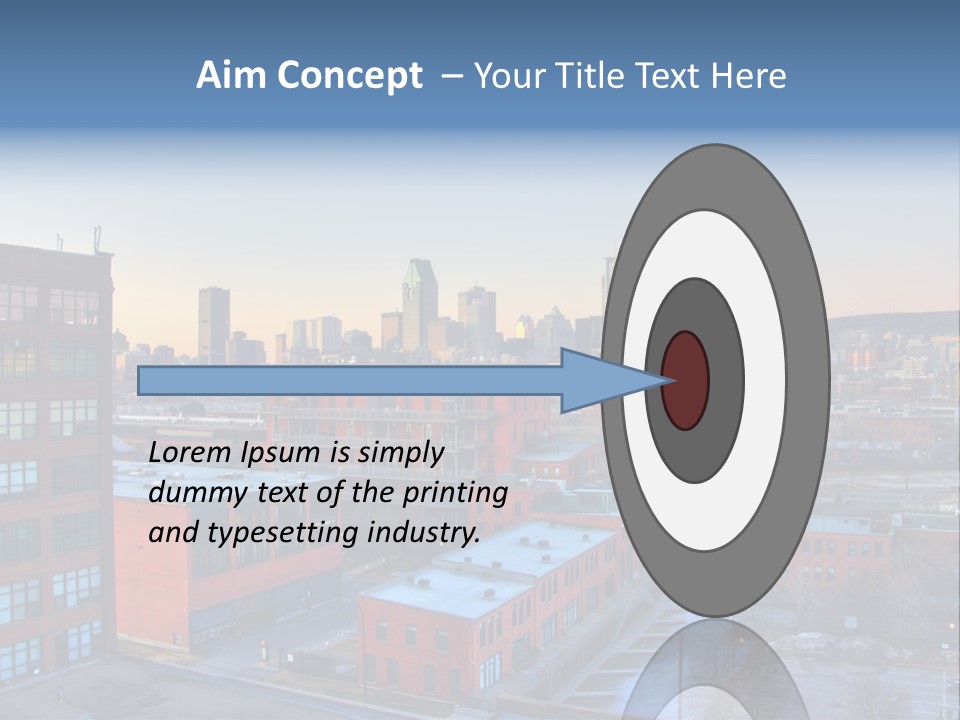 Aim Concept – Your Title Text Here

Lorem Ipsum is simply dummy text of the printing and typesetting industry.